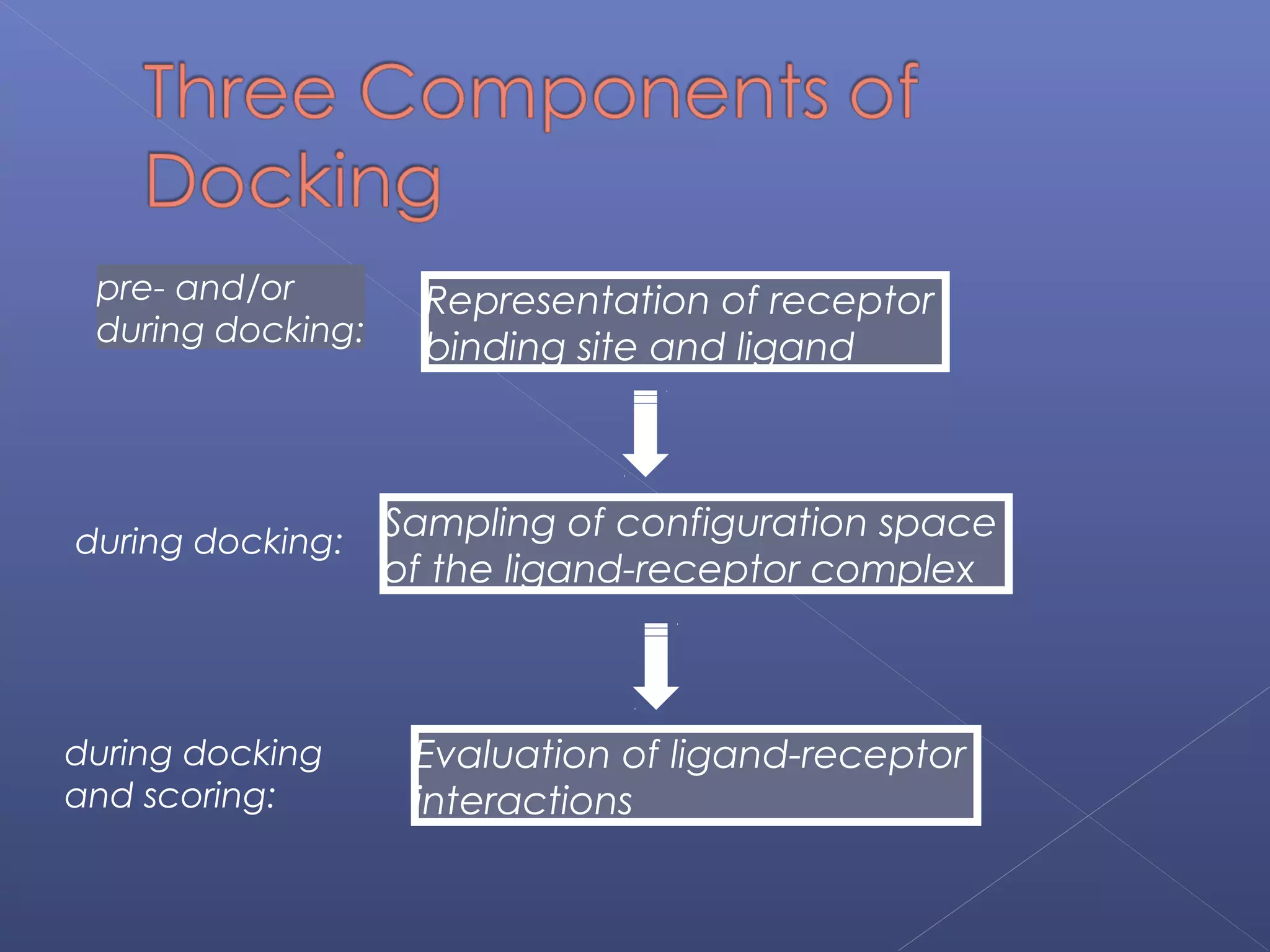 Three Components of Docking

pre- and/or during docking:

Representation of receptor binding site and ligand

during docking:

Sampling of configuration space of the ligand-receptor complex

during docking and scoring:

Evaluation of ligand-receptor interactions